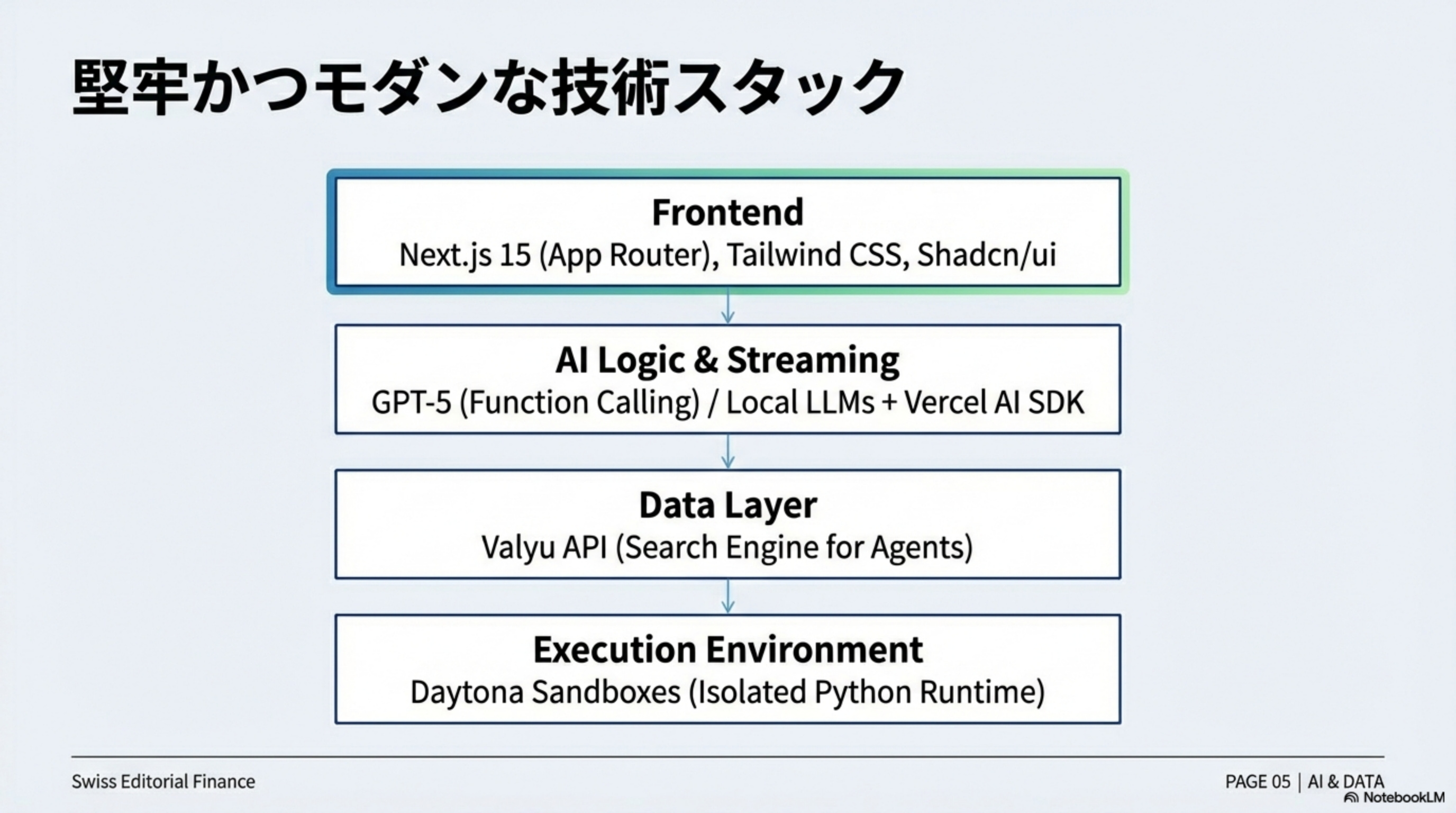 堅牢かつモダンな技術スタック

Frontend
Next.js 15 (App Router), Tailwind CSS, Shadcn/ui

AI Logic & Streaming
GPT-5 (Function Calling) / Local LLMs + Vercel AI SDK

Data Layer
Valyu API (Search Engine for Agents)

Execution Environment
Daytona Sandboxes (Isolated Python Runtime)

Swiss Editorial Finance

PAGE 05 | AI & DATA

NotebookLM